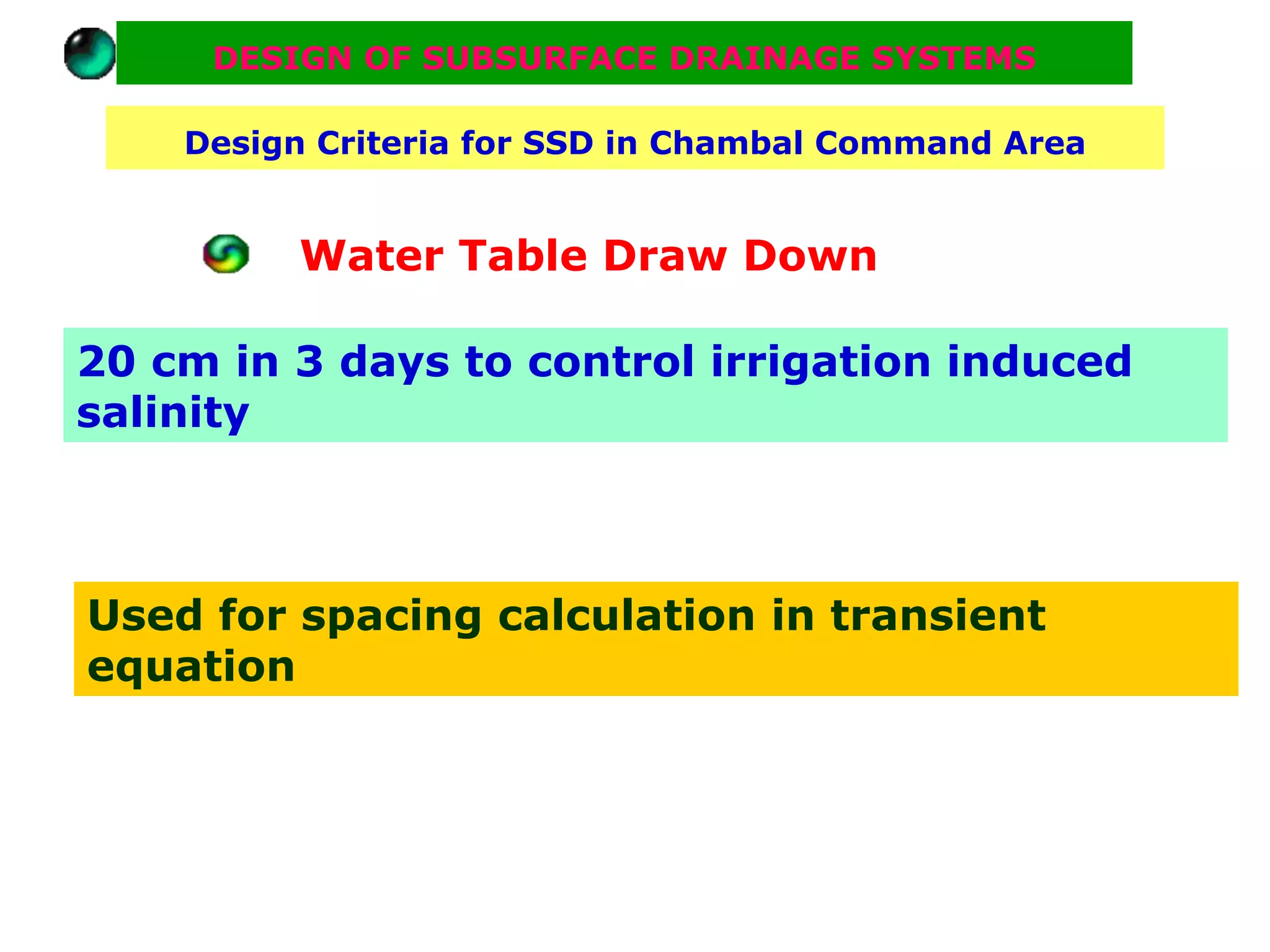 DESIGN OF SUBSURFACE DRAINAGE SYSTEMS

Design Criteria for SSD in Chambal Command Area

Water Table Draw Down

20 cm in 3 days to control irrigation induced salinity

Used for spacing calculation in transient equation